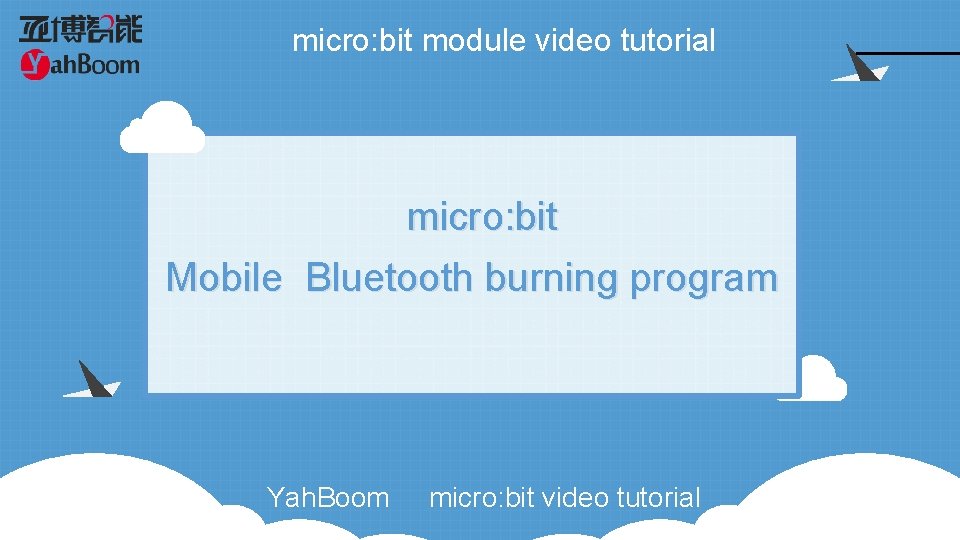 亚博智能
YahBoom

micro:bit module video tutorial

micro:bit
Mobile Bluetooth burning program

YahBoom micro:bit video tutorial